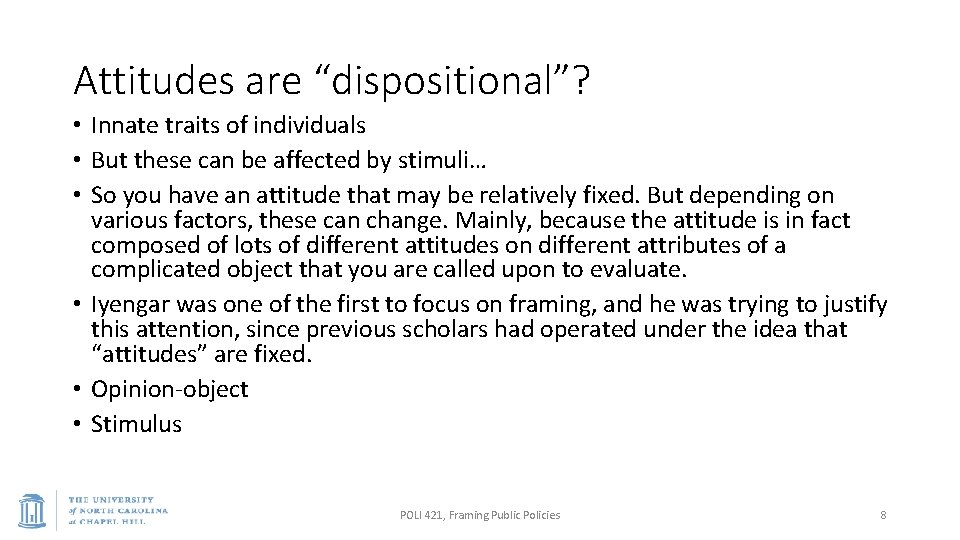 Attitudes are “dispositional”?

• Innate traits of individuals
• But these can be affected by stimuli…
• So you have an attitude that may be relatively fixed. But depending on various factors, these can change. Mainly, because the attitude is in fact composed of lots of different attitudes on different attributes of a complicated object that you are called upon to evaluate.
• Iyengar was one of the first to focus on framing, and he was trying to justify this attention, since previous scholars had operated under the idea that “attitudes” are fixed.
• Opinion-object
• Stimulus

THE UNIVERSITY of NORTH CAROLINA at CHAPEL HILL

POLI 421, Framing Public Policies

8